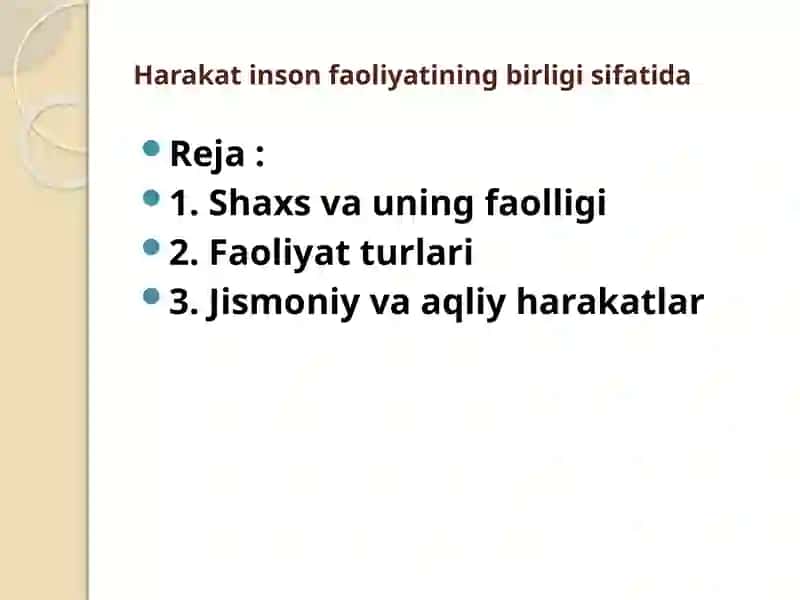 Harakat inson faoliyatining birligi sifatida

Reja :
1. Shaxs va uning faolligi
2. Faoliyat turlari
3. Jismoniy va aqliy harakatlar